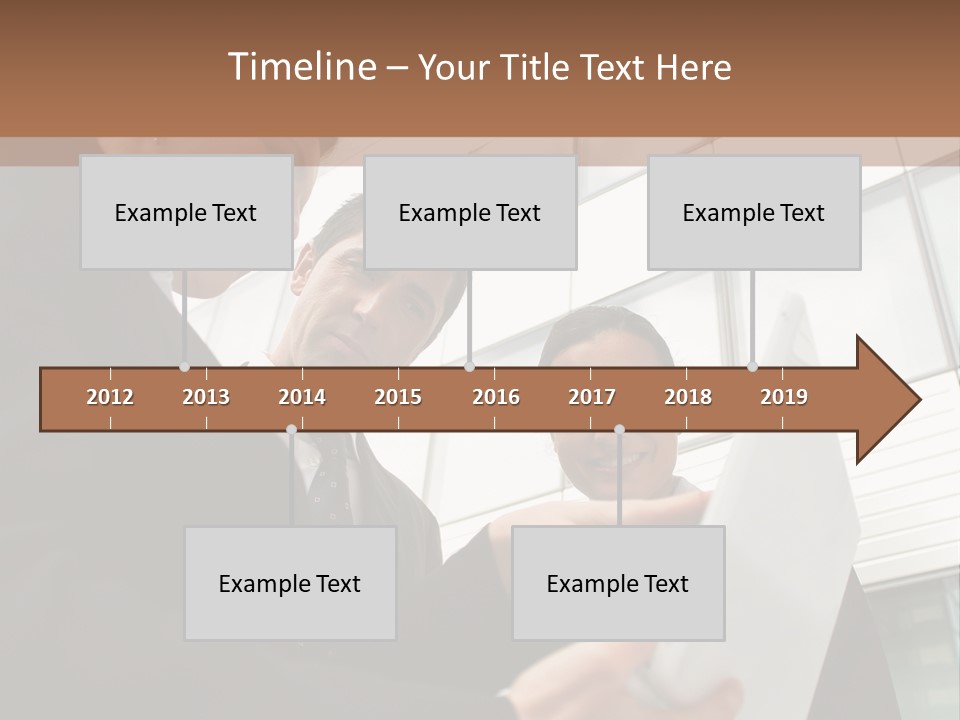 Timeline – Your Title Text Here

Example Text

Example Text

Example Text

2012 2013 2014 2015 2016 2017 2018 2019

Example Text

Example Text